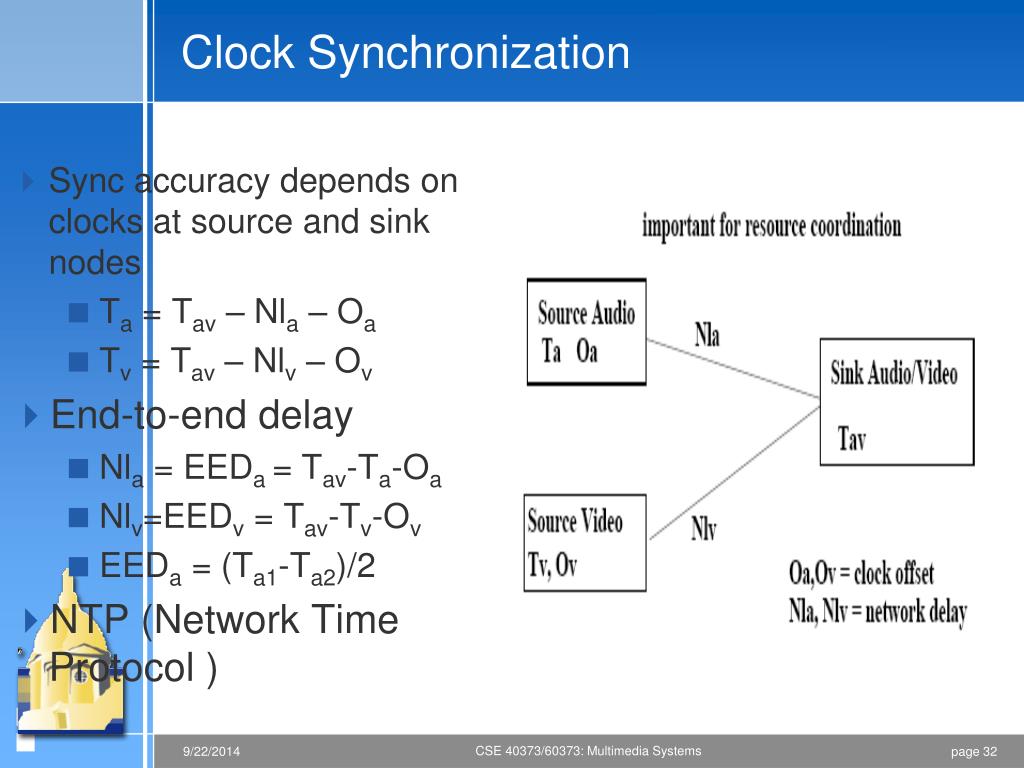 Clock Synchronization

Sync accuracy depends on clocks at source and sink nodes

$T_a = T_{av} – Nl_a – O_a$

$T_v = T_{av} – Nl_v – O_v$

End-to-end delay

$Nl_a = EED_a = T_{av}-T_a-O_a$

$Nl_v=EED_v = T_{av}-T_v-O_v$

$EED_a = (T_{a1}-T_{a2})/2$

NTP (Network Time Protocol )

important for resource coordination

Source Audio
Ta Oa

Nla

Sink Audio/Video
Tav

Source Video
Tv, Ov

Nlv

Oa,Ov = clock offset
Nla, Nlv = network delay

9/22/2014

CSE 40373/60373: Multimedia Systems

page 32